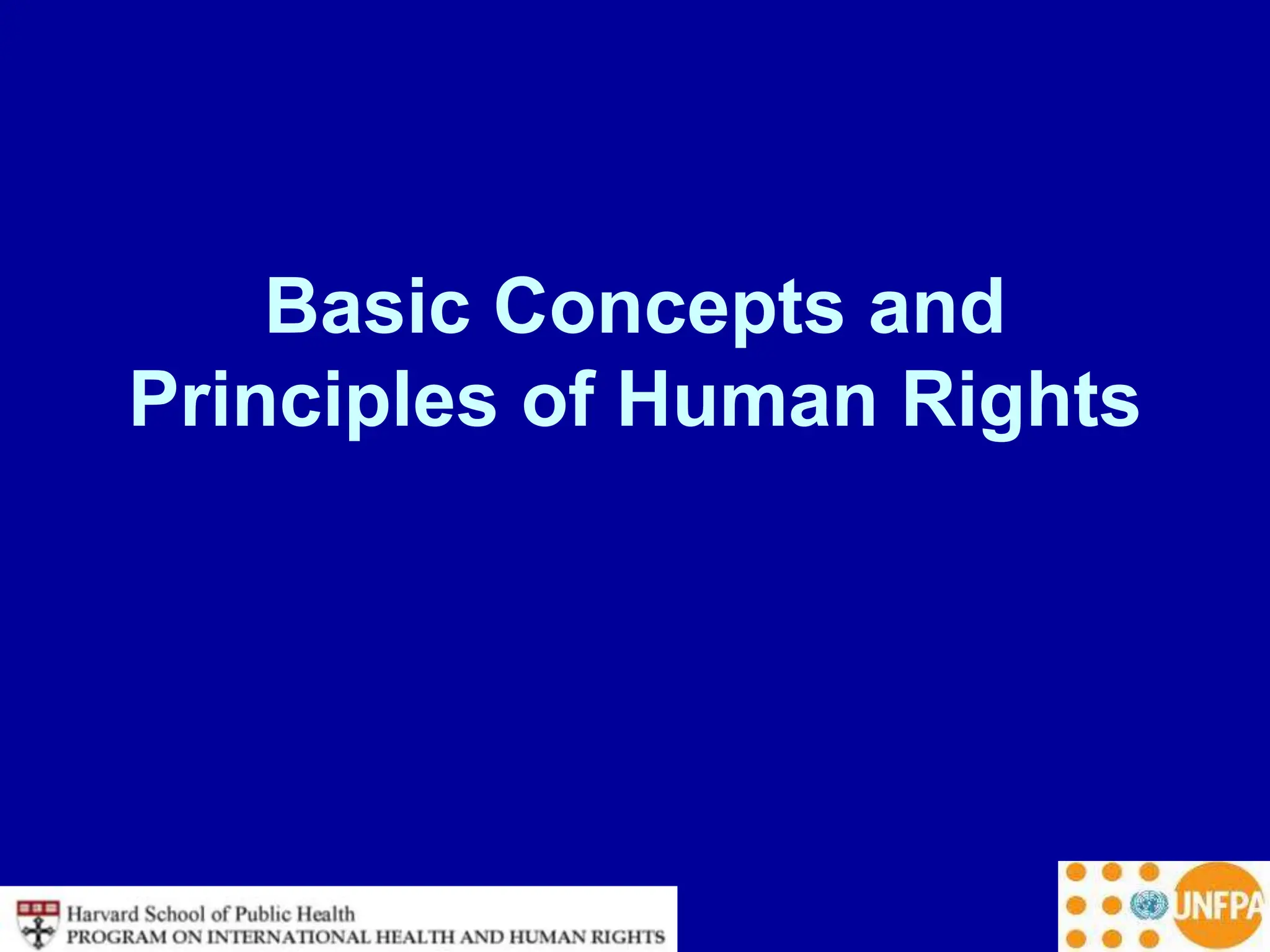 Basic Concepts and Principles of Human Rights

Harvard School of Public Health
PROGRAM ON INTERNATIONAL HEALTH AND HUMAN RIGHTS

UNFPA